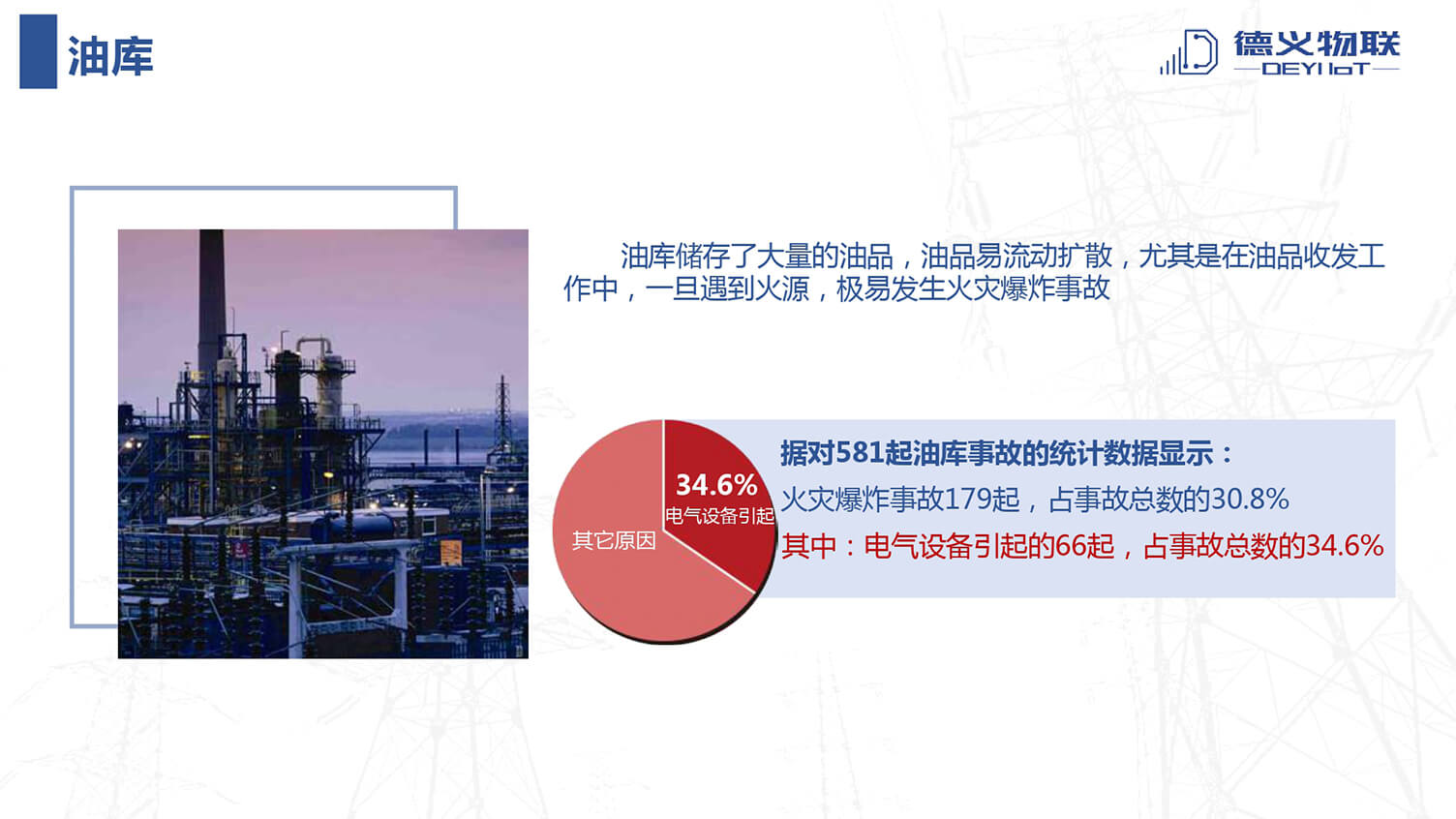 油库

德义物联
DEYI IoT

油库储存了大量的油品，油品易流动扩散，尤其是在油品收发工作中，一旦遇到火源，极易发生火灾爆炸事故

34.6%
电气设备引起
其它原因

据对581起油库事故的统计数据显示：
火灾爆炸事故179起，占事故总数的30.8%
其中：电气设备引起的66起，占事故总数的34.6%